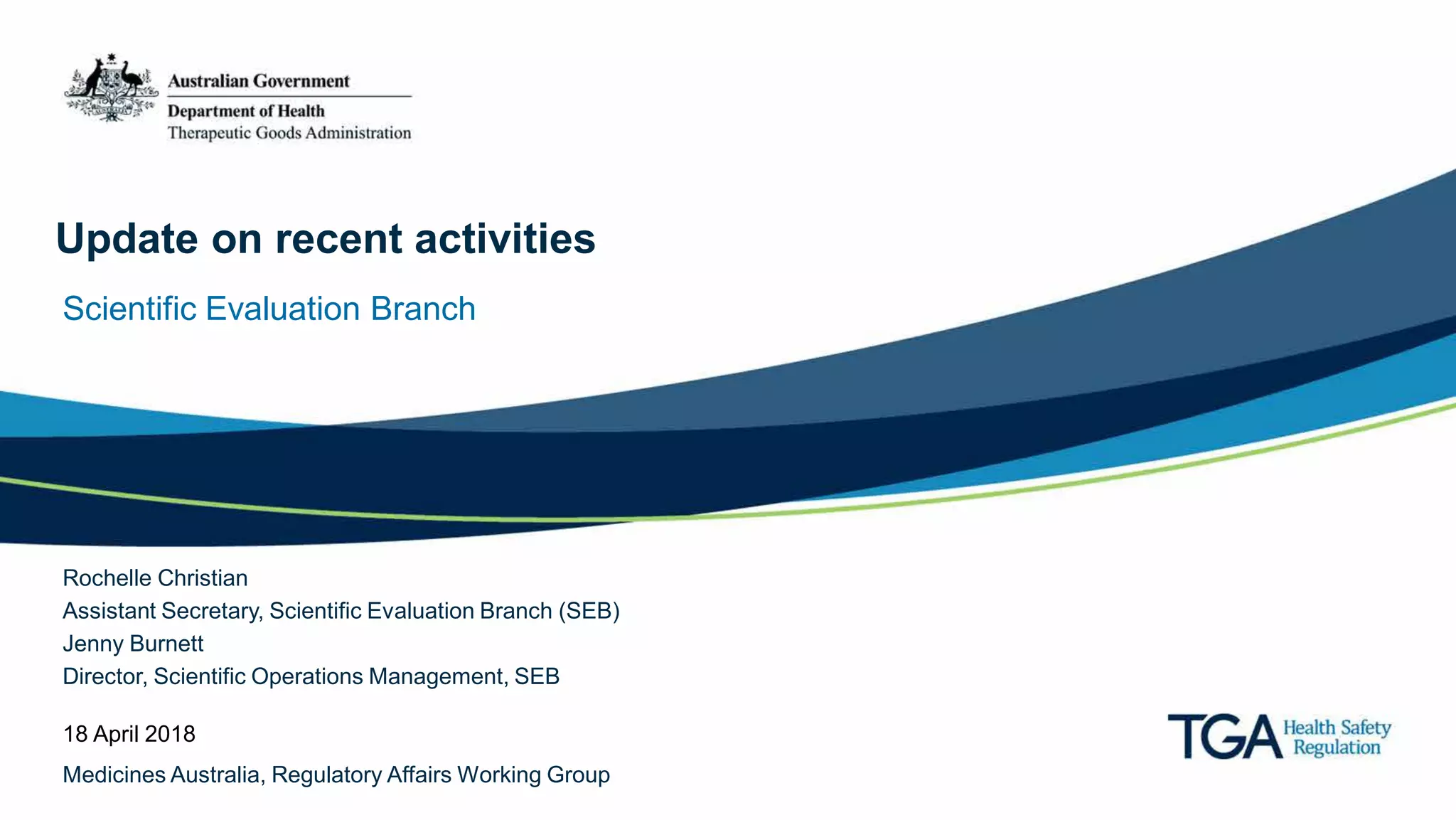 Australian Government
Department of Health
Therapeutic Goods Administration

Update on recent activities

Scientific Evaluation Branch

Rochelle Christian
Assistant Secretary, Scientific Evaluation Branch (SEB)
Jenny Burnett
Director, Scientific Operations Management, SEB

18 April 2018

Medicines Australia, Regulatory Affairs Working Group

TGA Health Safety Regulation